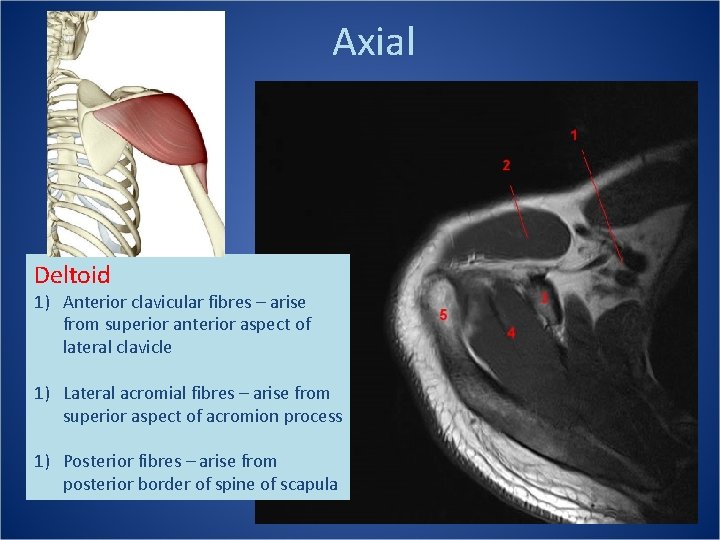 Axial

Deltoid

1) Anterior clavicular fibres – arise from superior anterior aspect of lateral clavicle

1) Lateral acromial fibres – arise from superior aspect of acromion process

1) Posterior fibres – arise from posterior border of spine of scapula

1

2

3

4

5